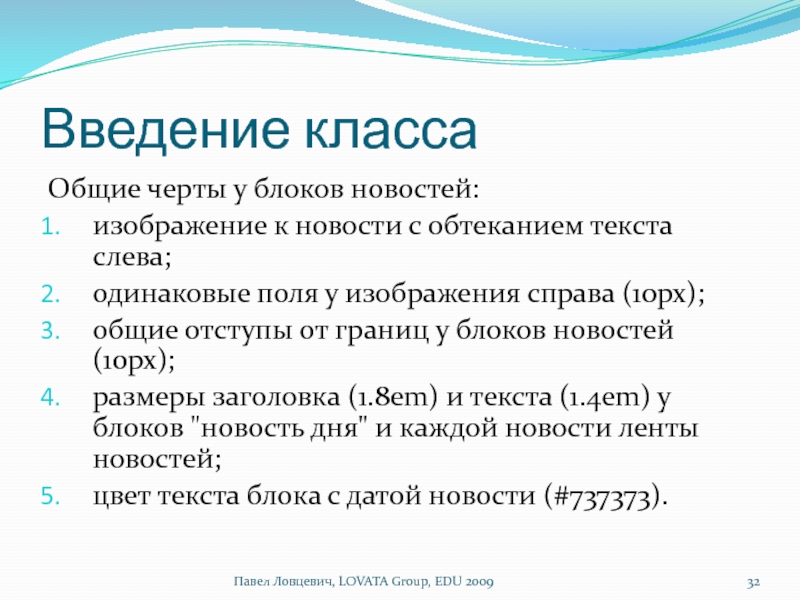 Введение класса

Общие черты у блоков новостей:

1. изображение к новости с обтеканием текста слева;
2. одинаковые поля у изображения справа (10px);
3. общие отступы от границ у блоков новостей (10px);
4. размеры заголовка (1.8em) и текста (1.4em) у блоков "новость дня" и каждой новости ленты новостей;
5. цвет текста блока с датой новости (#737373).

Павел Ловцевич, LOVATA Group, EDU 2009

32